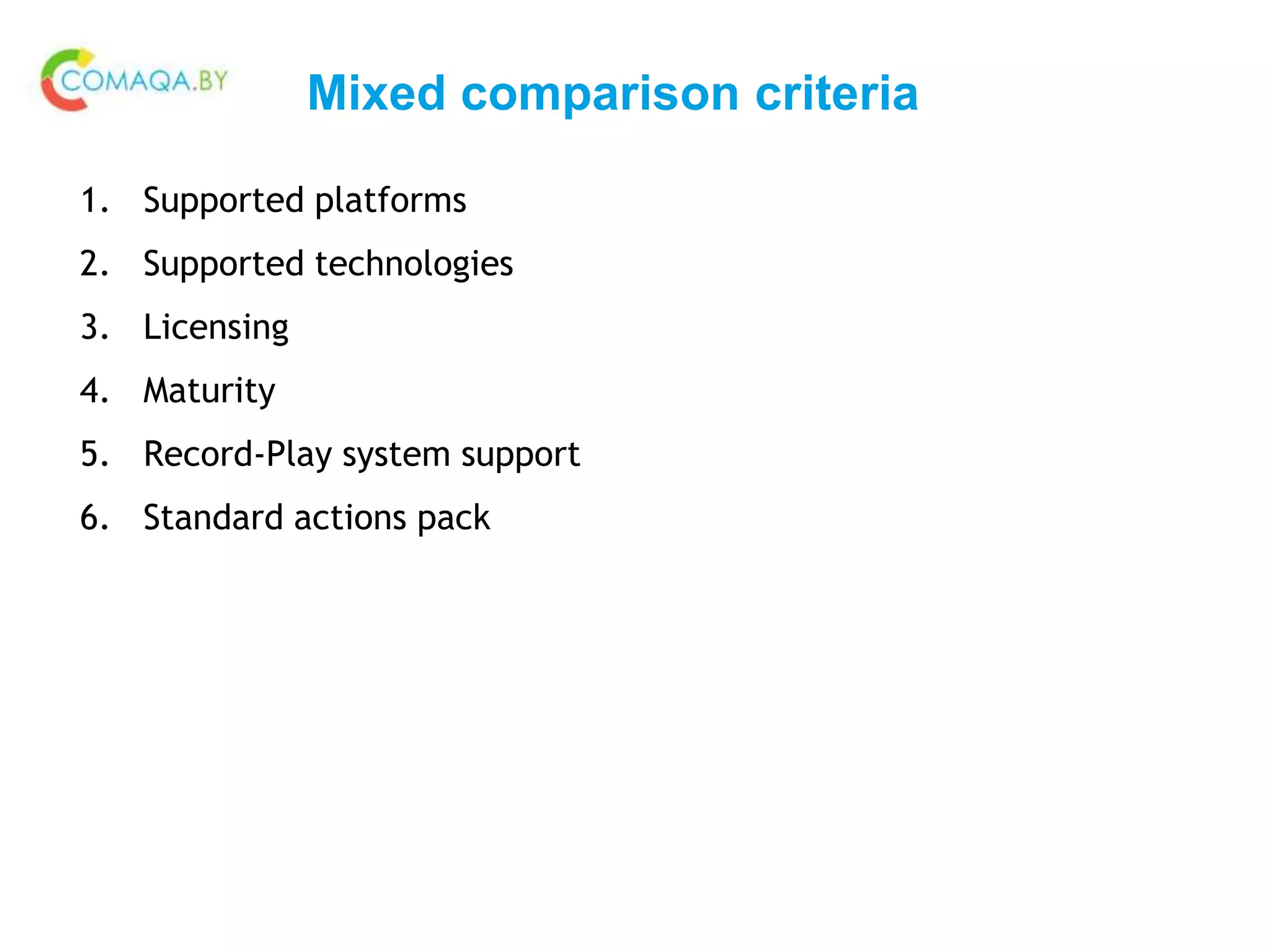 COMAQA.BY

Mixed comparison criteria

1. Supported platforms
2. Supported technologies
3. Licensing
4. Maturity
5. Record-Play system support
6. Standard actions pack